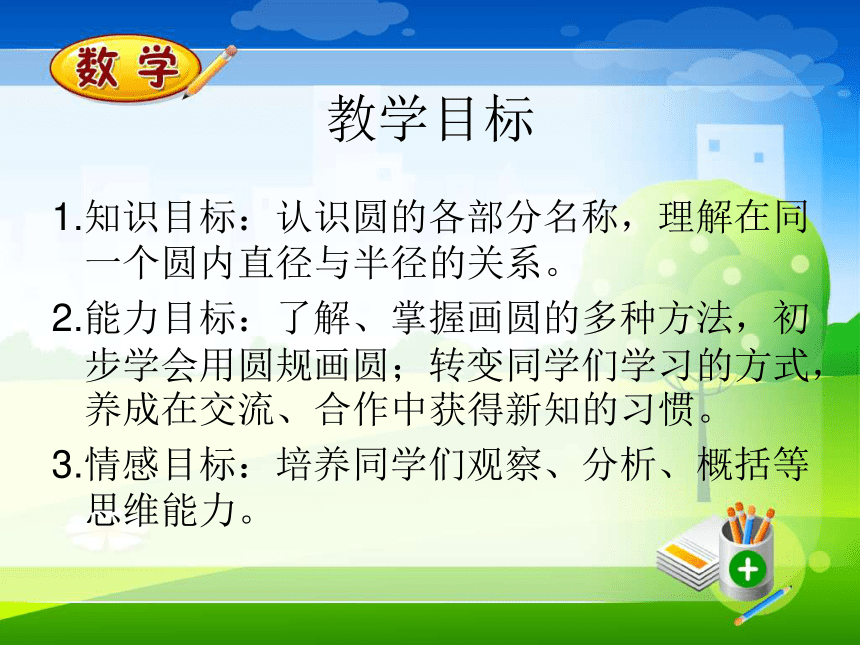 数学

教学目标

1.知识目标：认识圆的各部分名称，理解在同一个圆内直径与半径的关系。

2.能力目标：了解、掌握画圆的多种方法，初步学会用圆规画圆；转变同学们学习的方式，养成在交流、合作中获得新知的习惯。

3.情感目标：培养同学们观察、分析、概括等思维能力。